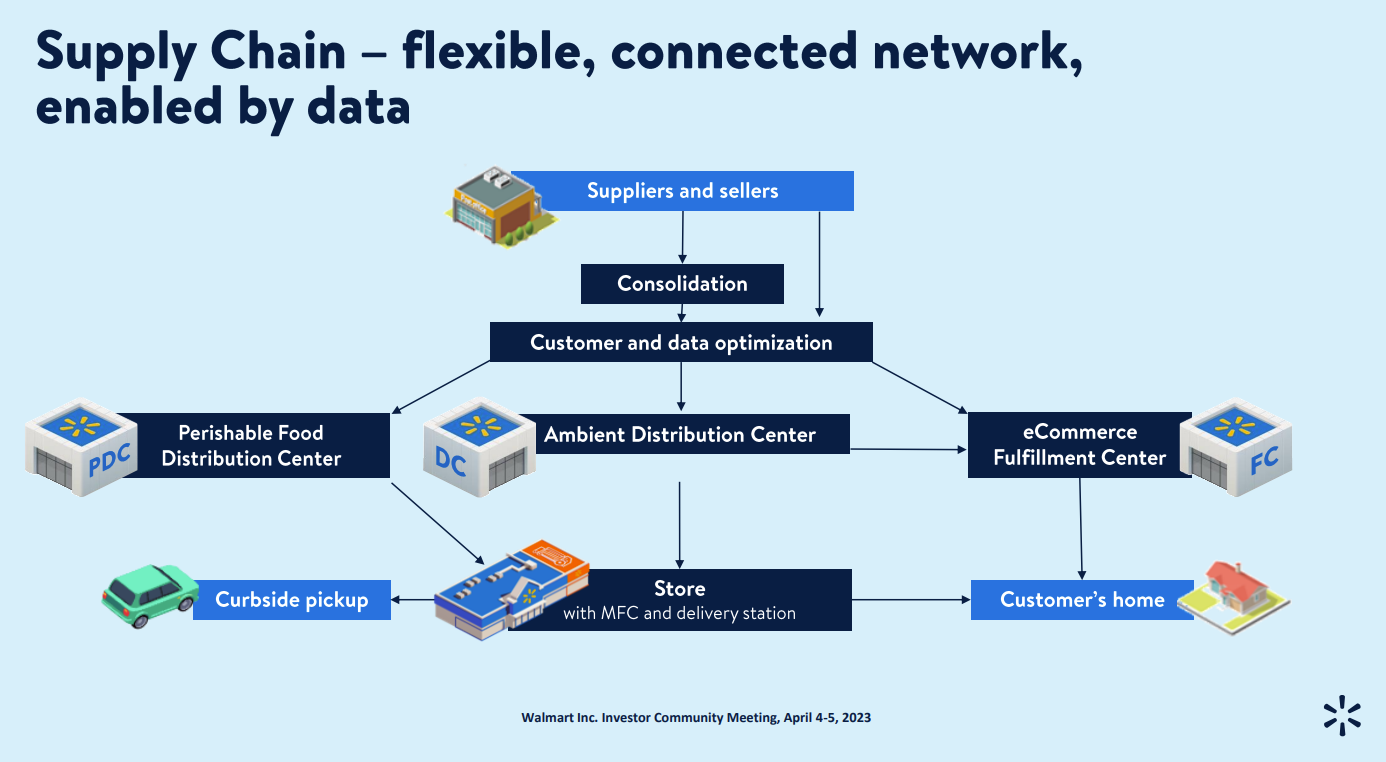 Supply Chain – flexible, connected network, enabled by data

Suppliers and sellers

Consolidation

Customer and data optimization

PDC

Perishable Food Distribution Center

DC

Ambient Distribution Center

eCommerce Fulfillment Center

FC

Curbside pickup

Store
with MFC and delivery station

Customer's home

Walmart Inc. Investor Community Meeting, April 4-5, 2023